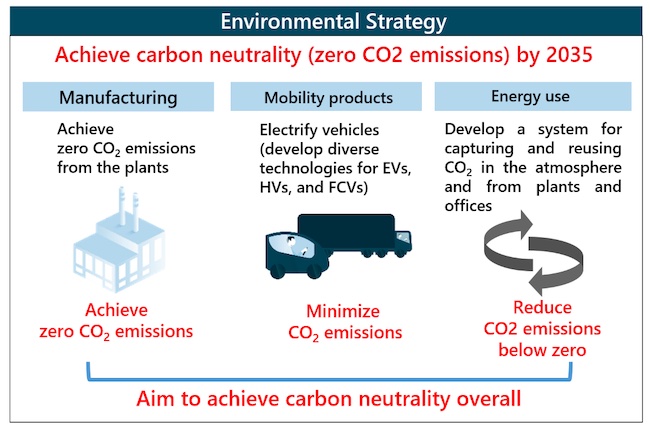 Environmental Strategy

Achieve carbon neutrality (zero CO2 emissions) by 2035

Manufacturing

Achieve zero $CO_2$ emissions from the plants

Achieve zero $CO_2$ emissions

Mobility products

Electrify vehicles (develop diverse technologies for EVs, HVs, and FCVs)

Minimize $CO_2$ emissions

Energy use

Develop a system for capturing and reusing $CO_2$ in the atmosphere and from plants and offices

Reduce CO2 emissions below zero

Aim to achieve carbon neutrality overall